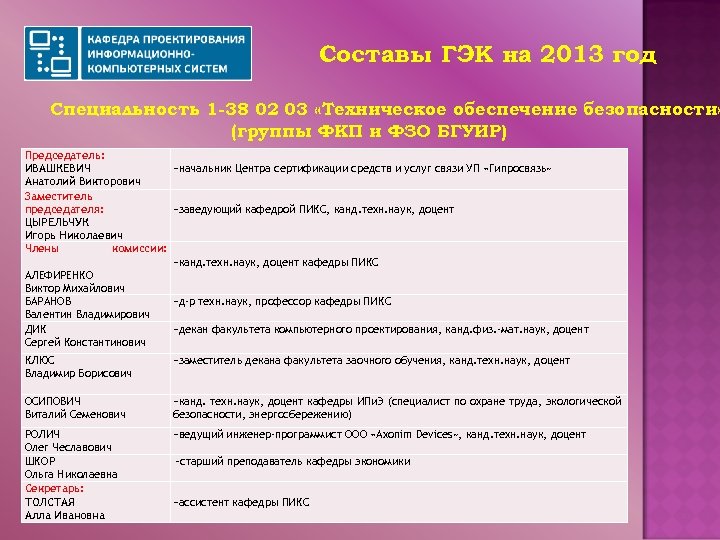 КАФЕДРА ПРОЕКТИРОВАНИЯ ИНФОРМАЦИОННО-КОМПЬЮТЕРНЫХ СИСТЕМ

Составы ГЭК на 2013 год

Специальность 1-38 02 03 «Техническое обеспечение безопасности» (группы ФКП и ФЗО БГУИР)

| | |
|---|---|
| Председатель: ИВАШКЕВИЧ Анатолий Викторович | –начальник Центра сертификации средств и услуг связи УП «Гипросвязь» |
| Заместитель председателя: ЦЫРЕЛЬЧУК Игорь Николаевич | –заведующий кафедрой ПИКС, канд.техн.наук, доцент |
| Члены комиссии: АЛЕФИРЕНКО Виктор Михайлович | –канд.техн.наук, доцент кафедры ПИКС |
| БАРАНОВ Валентин Владимирович | –д-р техн.наук, профессор кафедры ПИКС |
| ДИК Сергей Константинович | –декан факультета компьютерного проектирования, канд.физ.-мат.наук, доцент |
| КЛЮС Владимир Борисович | –заместитель декана факультета заочного обучения, канд.техн.наук, доцент |
| ОСИПОВИЧ Виталий Семенович | –канд. техн.наук, доцент кафедры ИПиЭ (специалист по охране труда, экологической безопасности, энергосбережению) |
| РОЛИЧ Олег Чеславович | –ведущий инженер-программист ООО «Axonim Devices», канд.техн.наук, доцент |
| ШКОР Ольга Николаевна | -старший преподаватель кафедры экономики |
| Секретарь: ТОЛСТАЯ Алла Ивановна | –ассистент кафедры ПИКС |